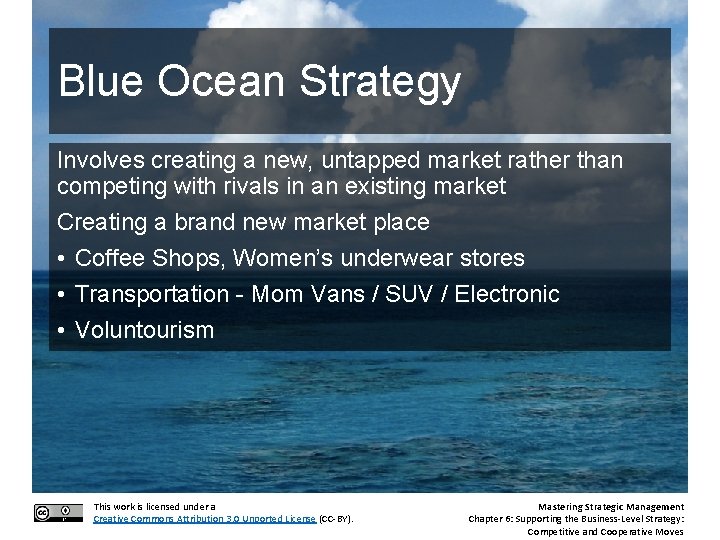 Blue Ocean Strategy

Involves creating a new, untapped market rather than competing with rivals in an existing market

Creating a brand new market place

• Coffee Shops, Women's underwear stores

• Transportation - Mom Vans / SUV / Electronic

• Voluntourism

This work is licensed under a Creative Commons Attribution 3.0 Unported License (CC-BY).

Mastering Strategic Management
Chapter 6: Supporting the Business-Level Strategy: Competitive and Cooperative Moves